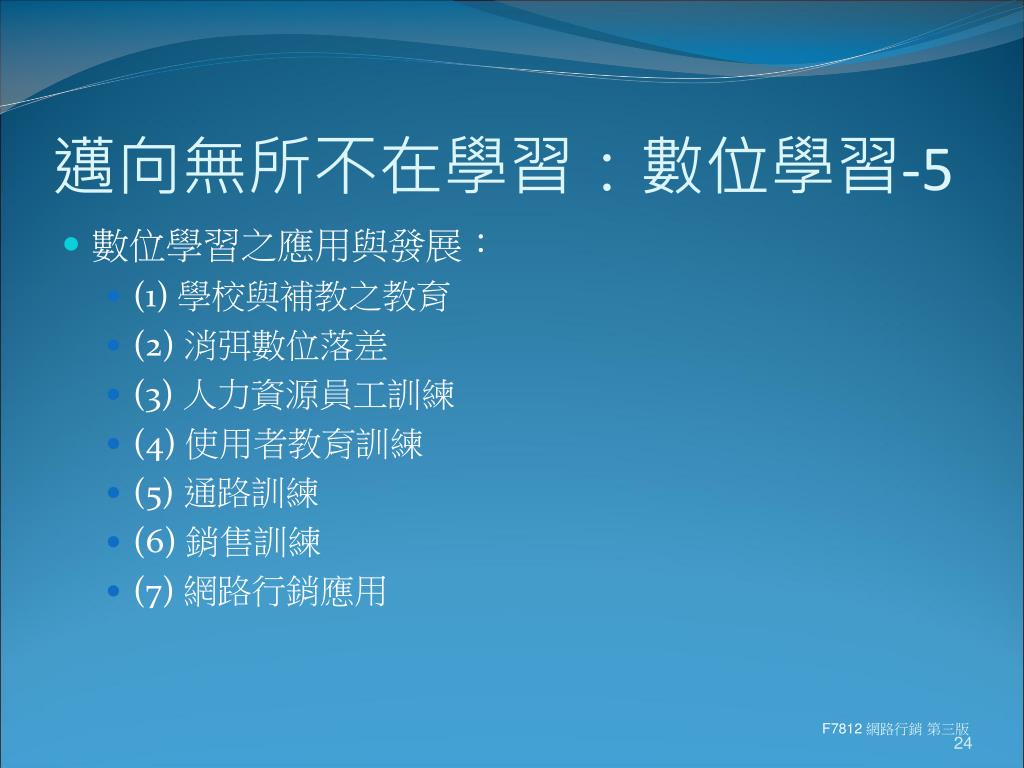 邁向無所不在學習：數位學習-5

- 數位學習之應用與發展：
  - (1) 學校與補教之教育
  - (2) 消弭數位落差
  - (3) 人力資源員工訓練
  - (4) 使用者教育訓練
  - (5) 通路訓練
  - (6) 銷售訓練
  - (7) 網路行銷應用

F7812 網路行銷 第三版
24